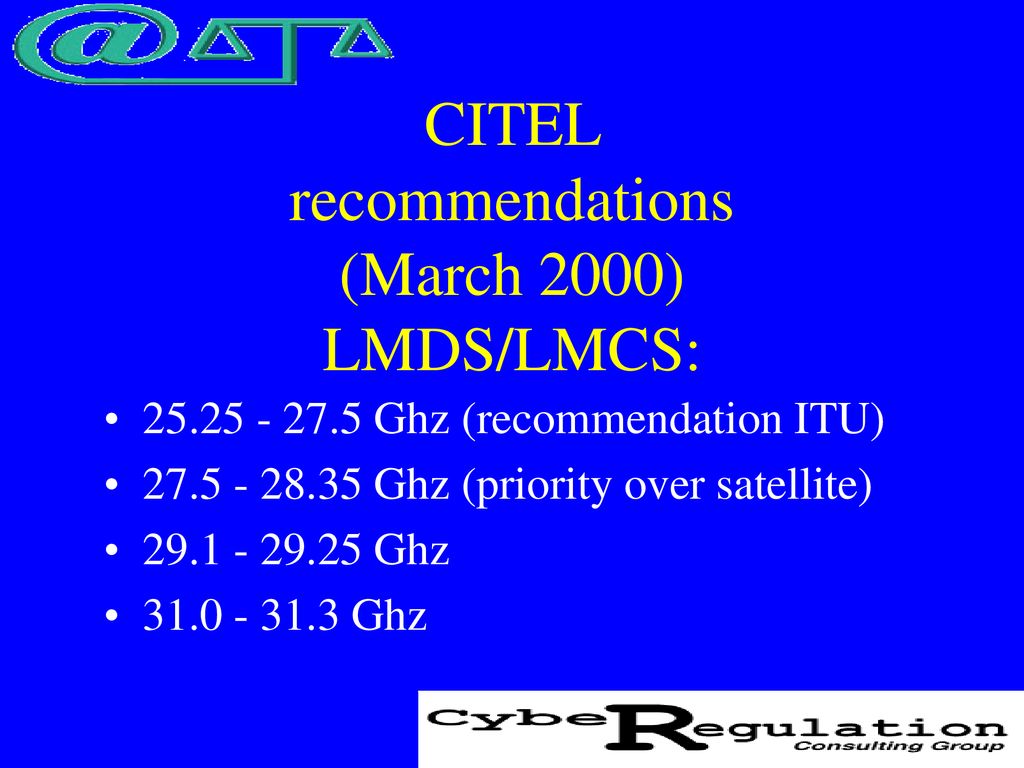 CITEL recommendations (March 2000) LMDS/LMCS:

• 25.25 - 27.5 Ghz (recommendation ITU)
• 27.5 - 28.35 Ghz (priority over satellite)
• 29.1 - 29.25 Ghz
• 31.0 - 31.3 Ghz

CybeRegulation
Consulting Group